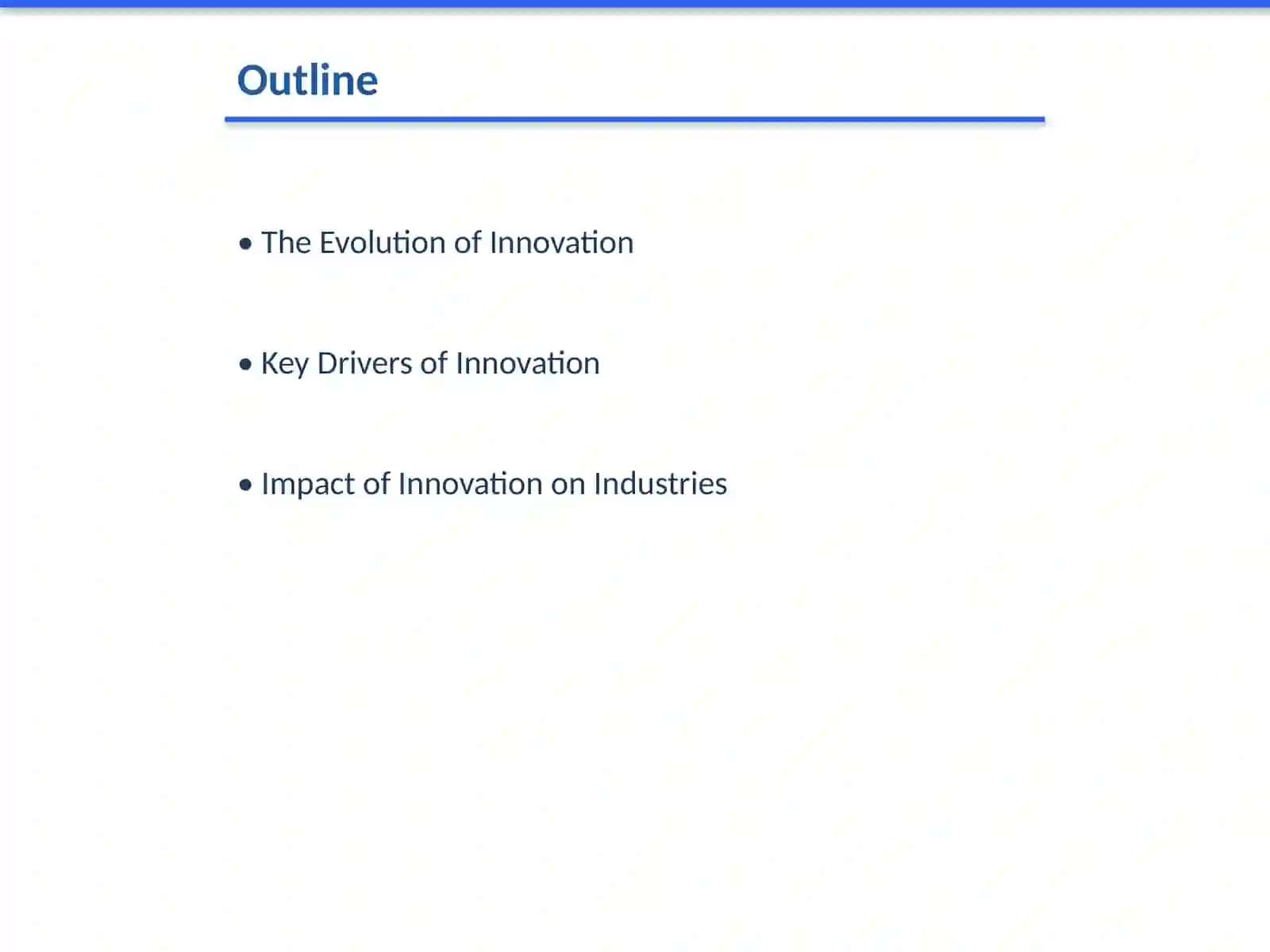 Outline

• The Evolution of Innovation

• Key Drivers of Innovation

• Impact of Innovation on Industries